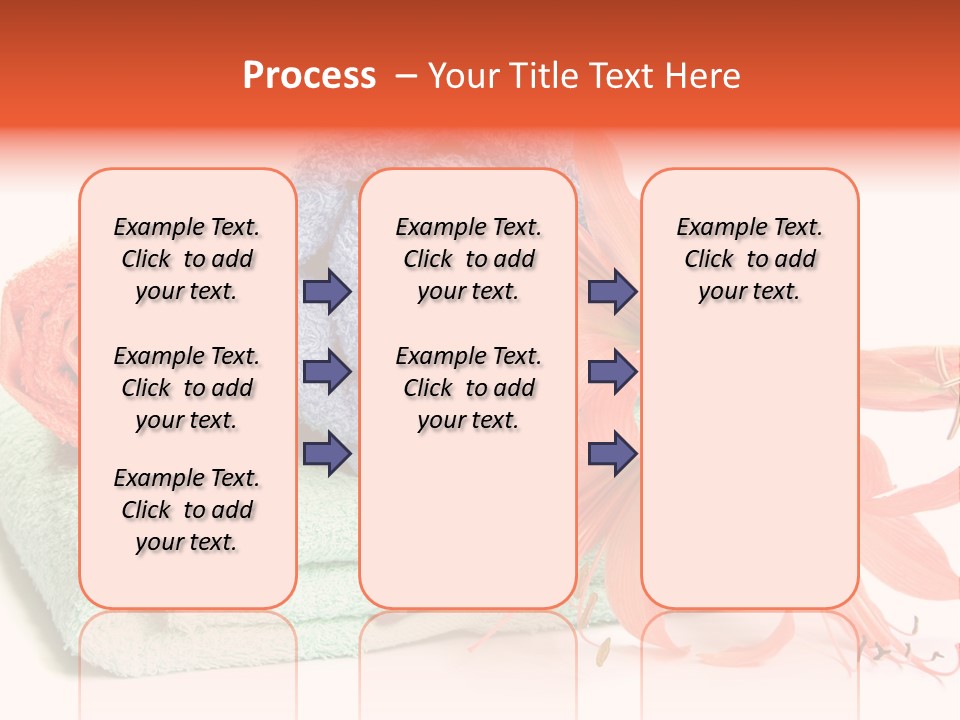 Process – Your Title Text Here

Example Text. Click to add your text.

Example Text. Click to add your text.

Example Text. Click to add your text.

Example Text. Click to add your text.

Example Text. Click to add your text.

Example Text. Click to add your text.